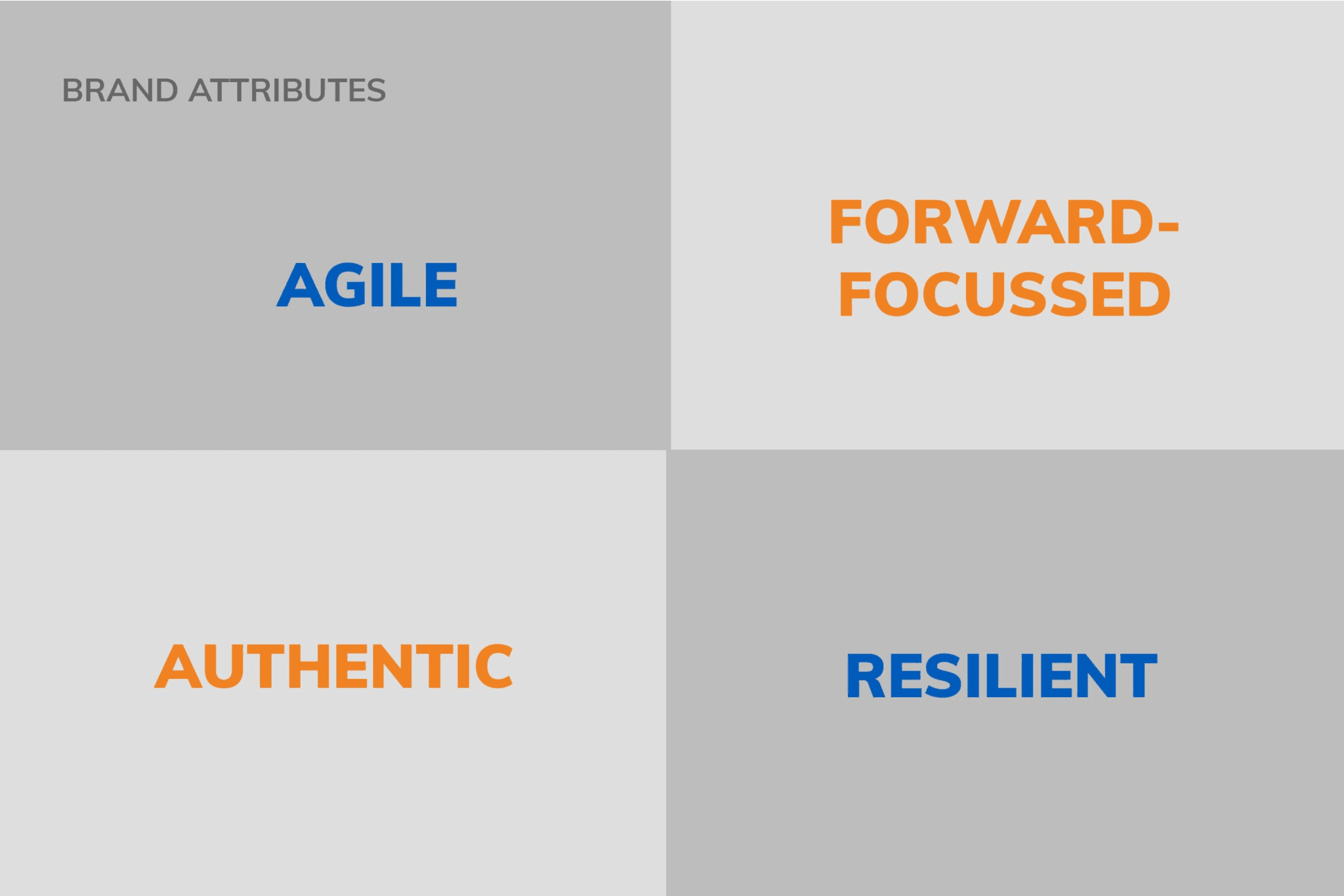 BRAND ATTRIBUTES

AGILE

FORWARD-FOCUSSED

AUTHENTIC

RESILIENT